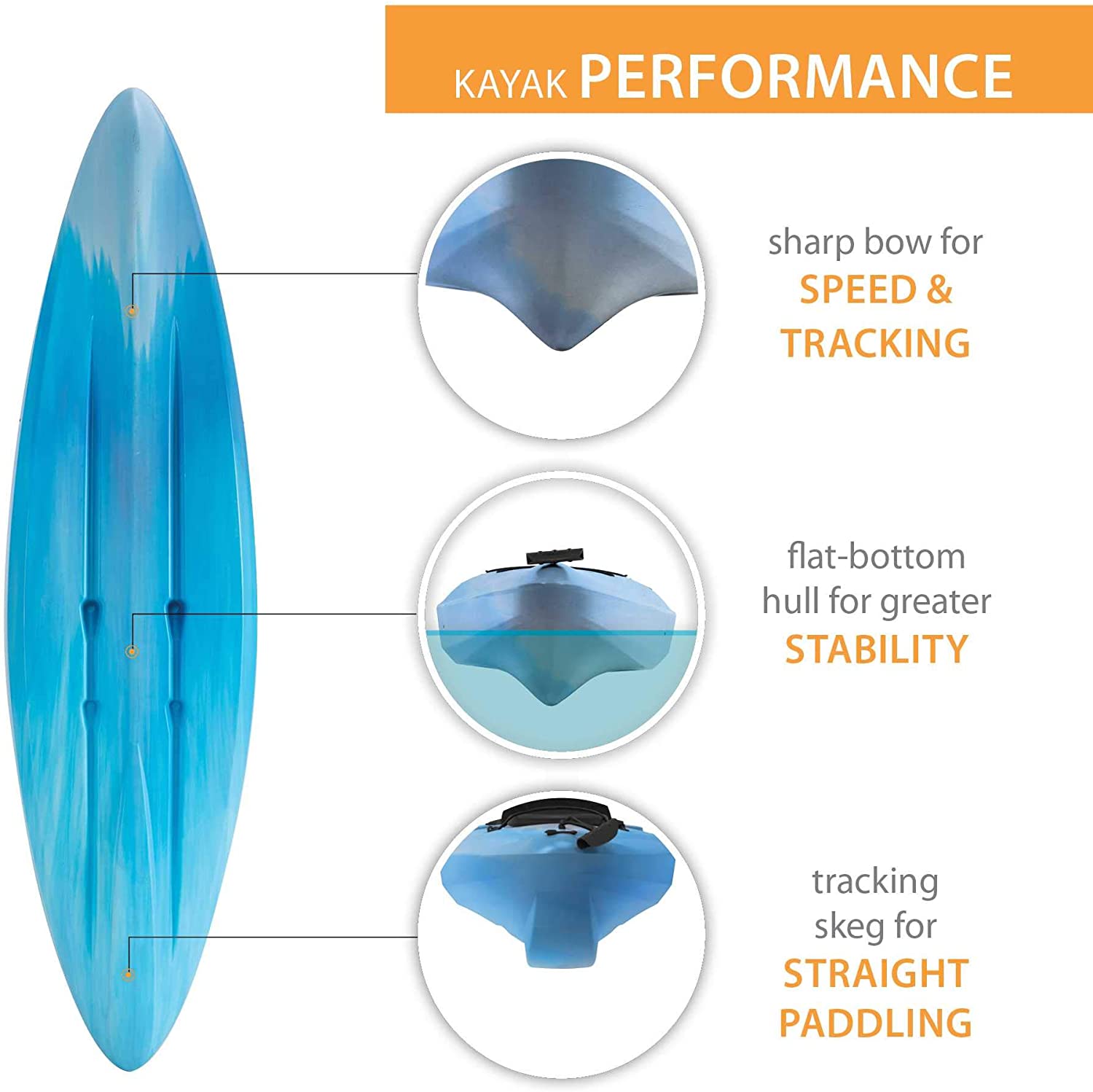 KAYAK PERFORMANCE

sharp bow for SPEED & TRACKING

flat-bottom hull for greater STABILITY

tracking skeg for STRAIGHT PADDLING